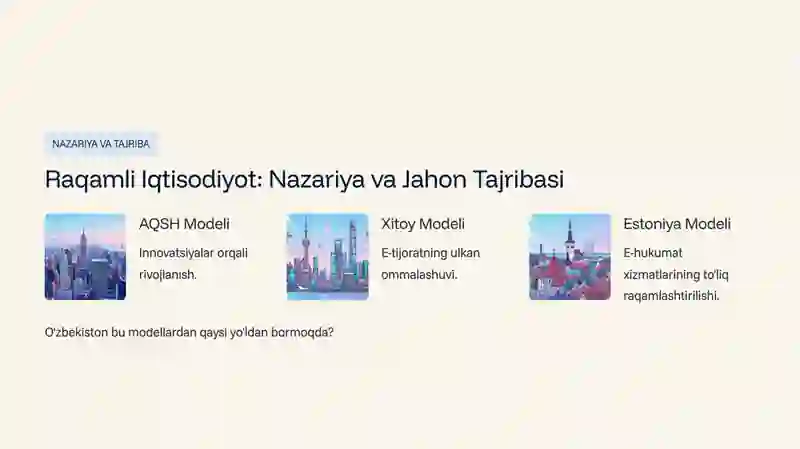 NAZARIYA VA TAJRIBA

Raqamli Iqtisodiyot: Nazariya va Jahon Tajribasi

AQSH Modeli

Innovatsiyalar orqali rivojlanish.

Xitoy Modeli

E-tijoratning ulkan ommalashuvi.

Estoniya Modeli

E-hukumat xizmatlarining to'liq raqamlashtirilishi.

O'zbekiston bu modellardan qaysi yo'ldan bormoqda?